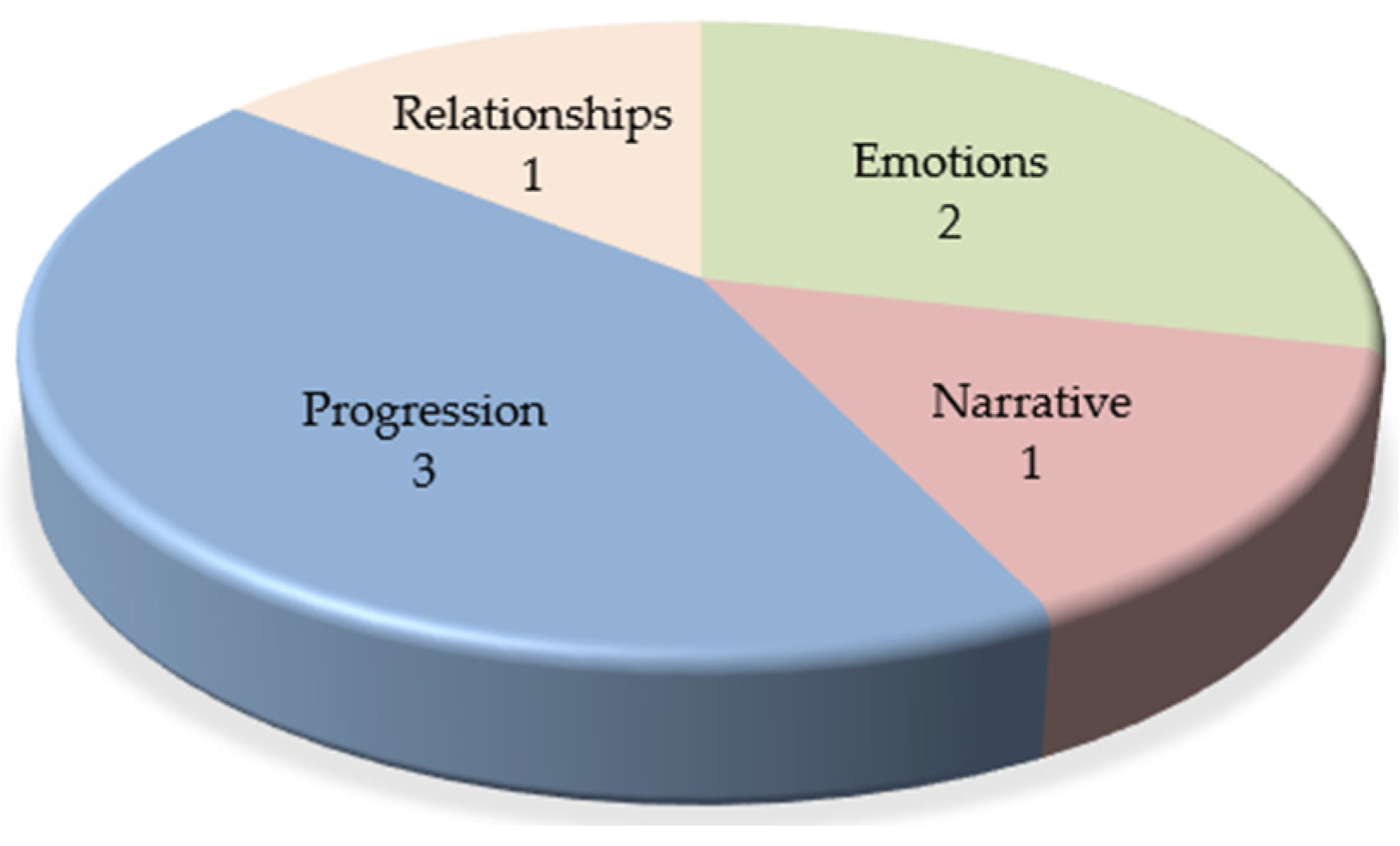 Relationships
1

Emotions
2

Progression
3

Narrative
1